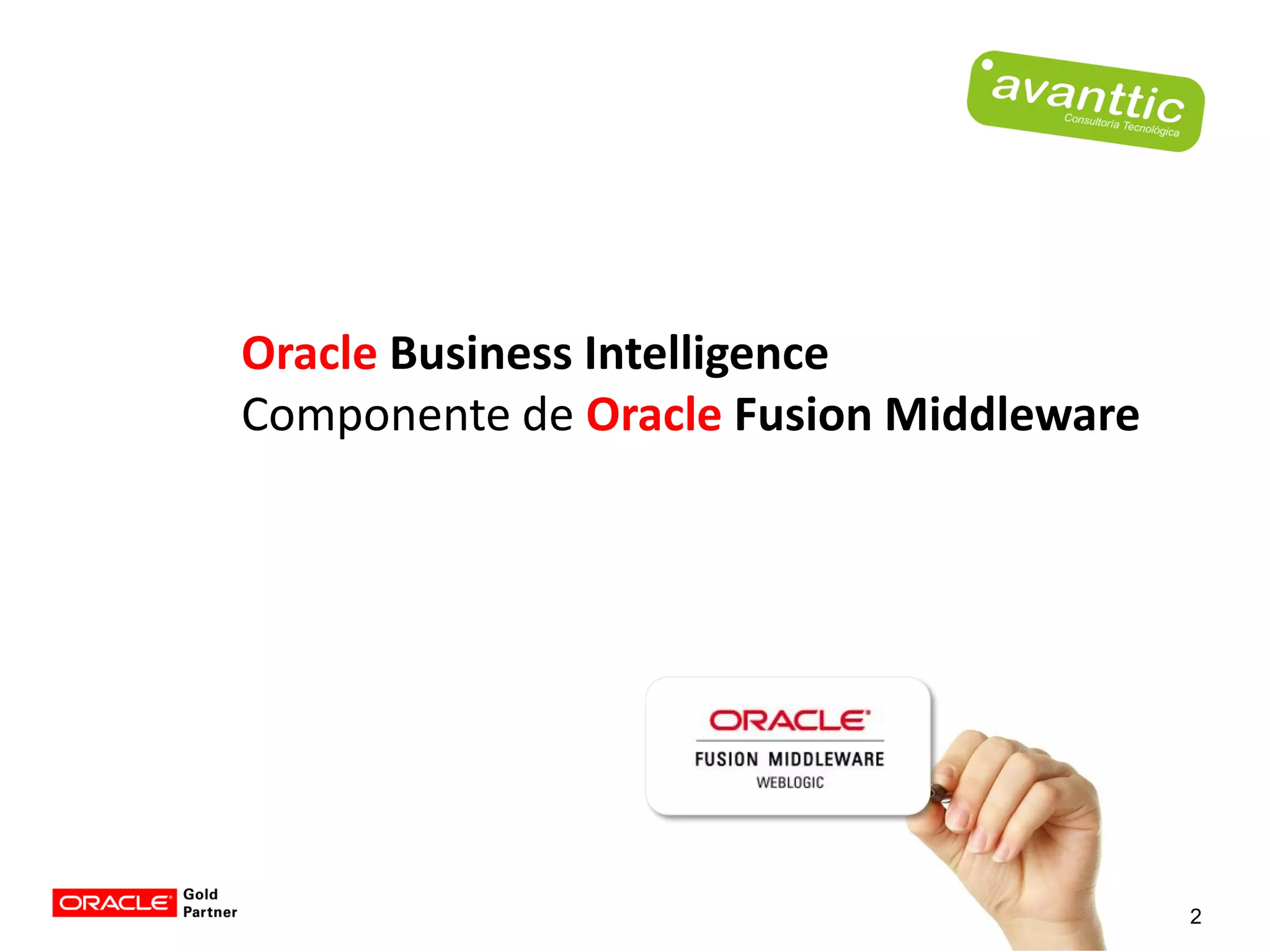 avanttic
Consultoría Tecnológica

Oracle Business Intelligence
Componente de Oracle Fusion Middleware

ORACLE
FUSION MIDDLEWARE
WEBLOGIC

ORACLE Gold Partner

2